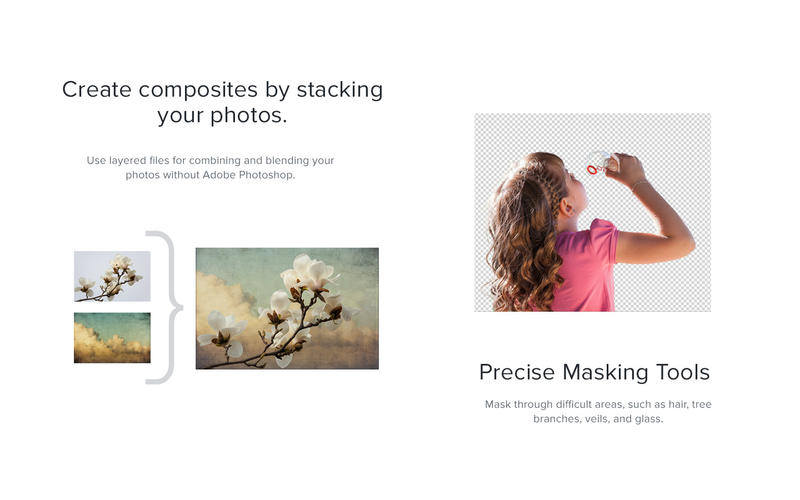 Create composites by stacking your photos.

Use layered files for combining and blending your photos without Adobe Photoshop.

Precise Masking Tools

Mask through difficult areas, such as hair, tree branches, veils, and glass.